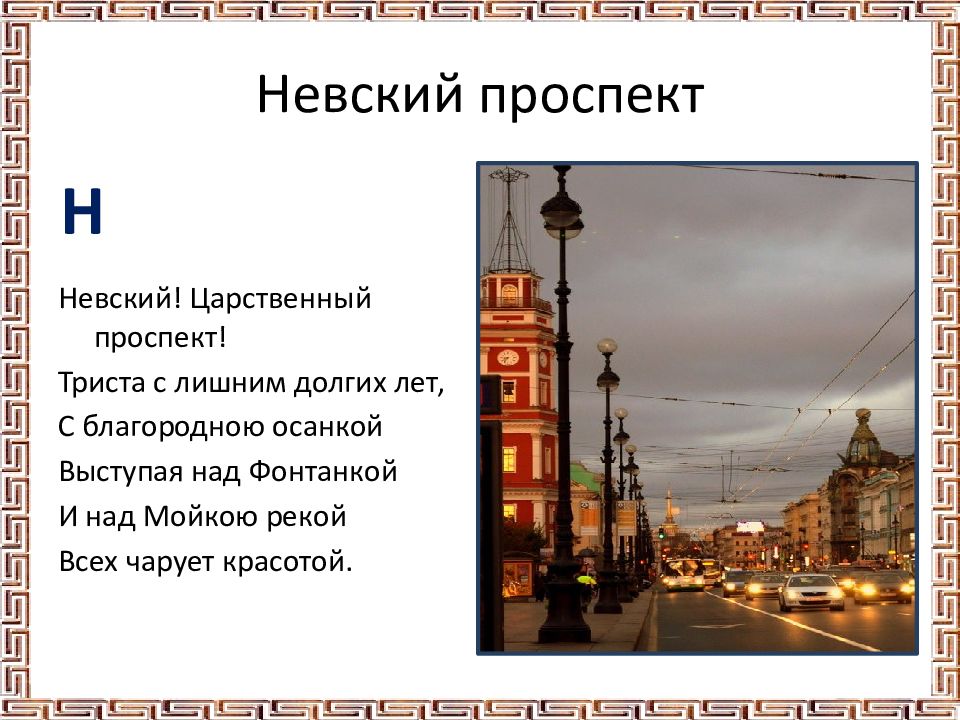 Невский проспект

Н

Невский! Царственный проспект!

Триста с лишним долгих лет,

С благородною осанкой

Выступая над Фонтанкой

И над Мойкою рекой

Всех чарует красотой.